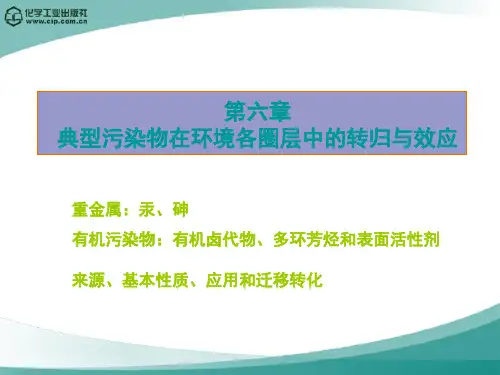 化学工业出版社
www.cip.com.cn

第六章
典型污染物在环境各圈层中的转归与效应

重金属：汞、砷

有机污染物：有机卤代物、多环芳烃和表面活性剂

来源、基本性质、应用和迁移转化